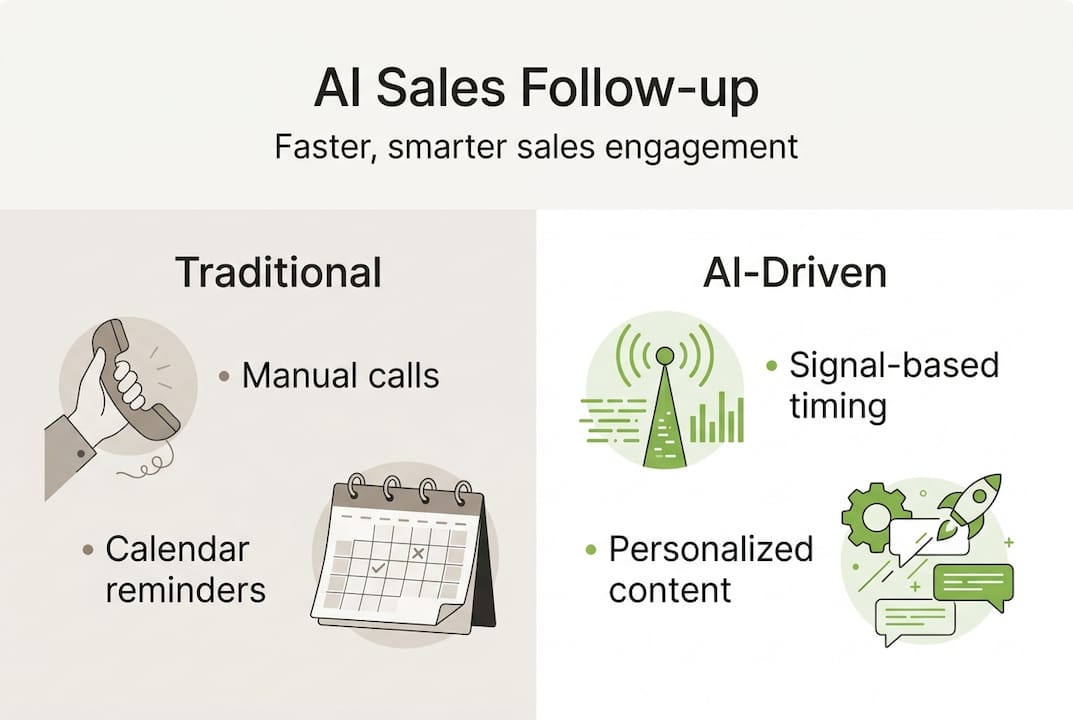 AI Sales Follow-up

Faster, smarter sales engagement

Traditional

• Manual calls

• Calendar reminders

AI-Driven

• Signal-based timing

• Personalized content